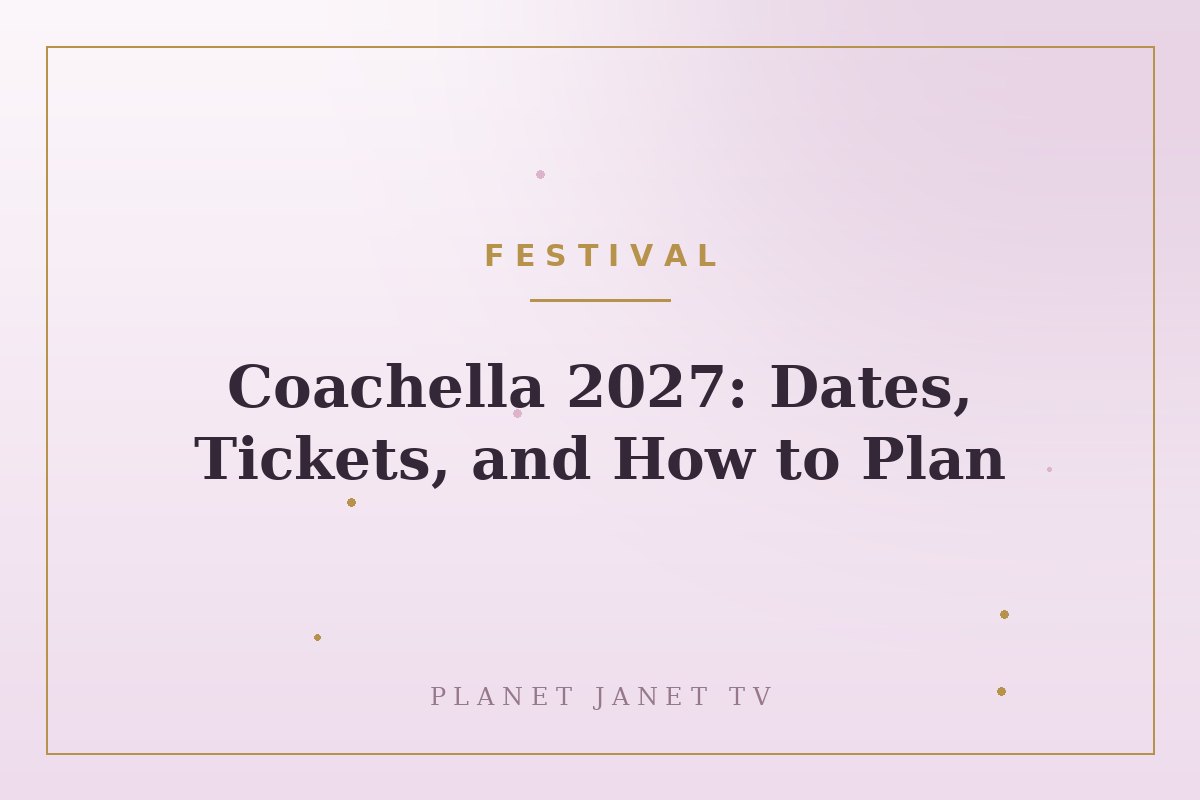 FESTIVAL

Coachella 2027: Dates, Tickets, and How to Plan

PLANET JANET TV